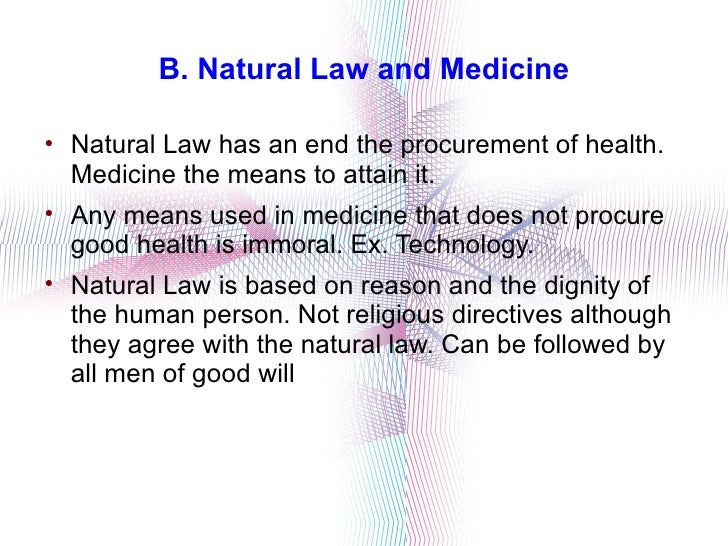 B. Natural Law and Medicine

• Natural Law has an end the procurement of health. Medicine the means to attain it.

• Any means used in medicine that does not procure good health is immoral. Ex. Technology.

• Natural Law is based on reason and the dignity of the human person. Not religious directives although they agree with the natural law. Can be followed by all men of good will